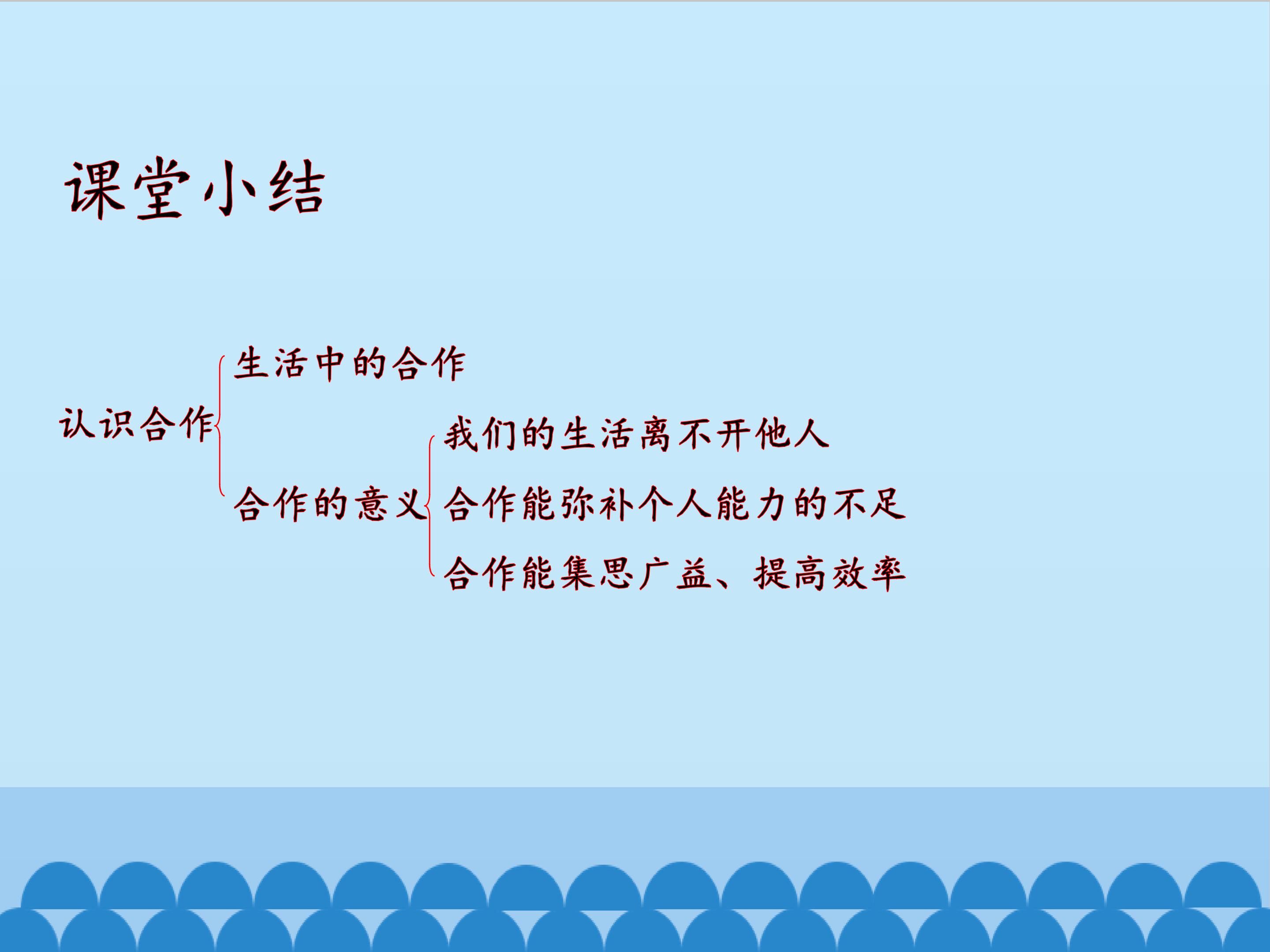 课堂小结

认识合作

生活中的合作

合作的意义

我们的生活离不开他人

合作能弥补个人能力的不足

合作能集思广益、提高效率